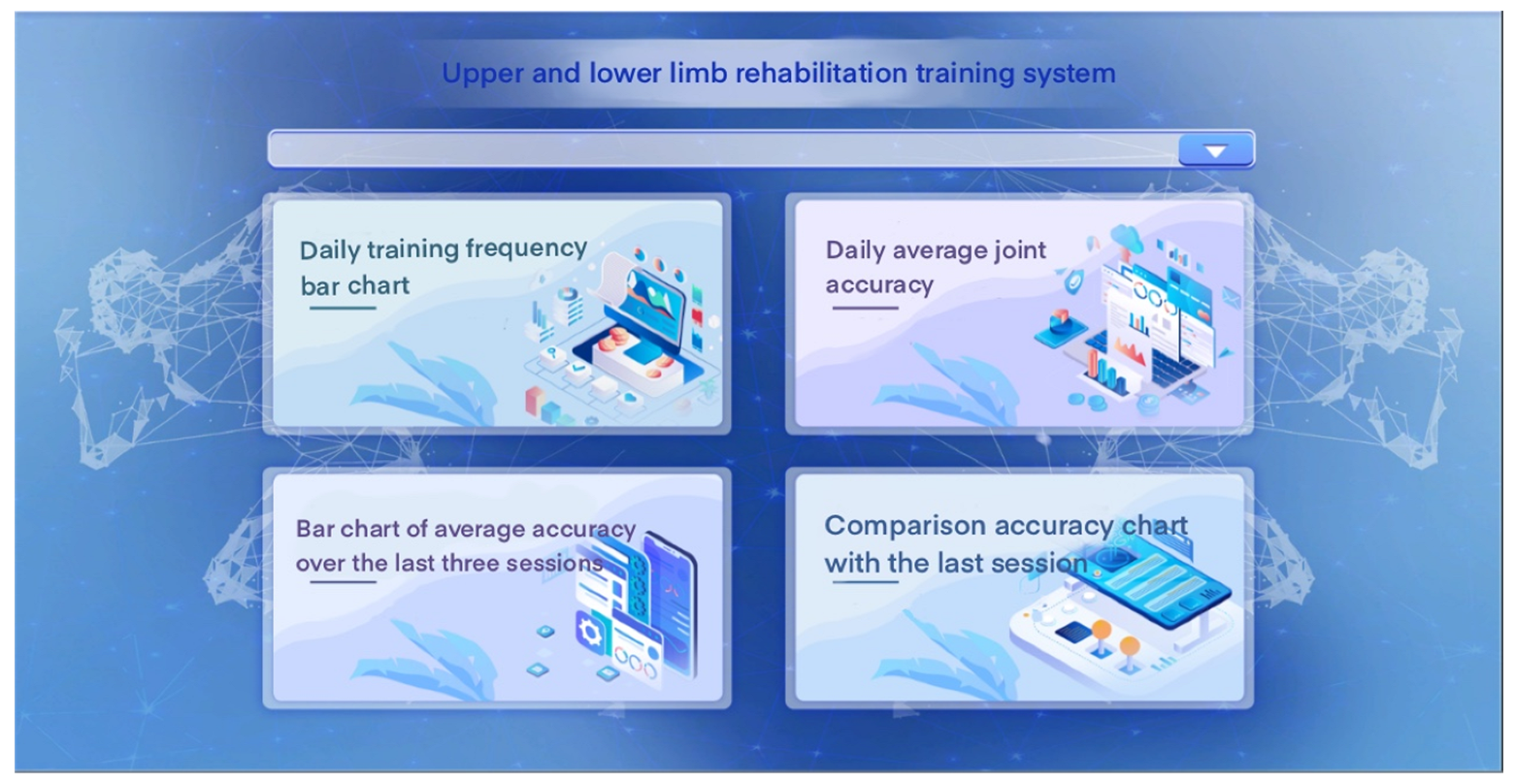 Upper and lower limb rehabilitation training system

Daily training frequency bar chart

Daily average joint accuracy

Bar chart of average accuracy over the last three sessions

Comparison accuracy chart with the last session